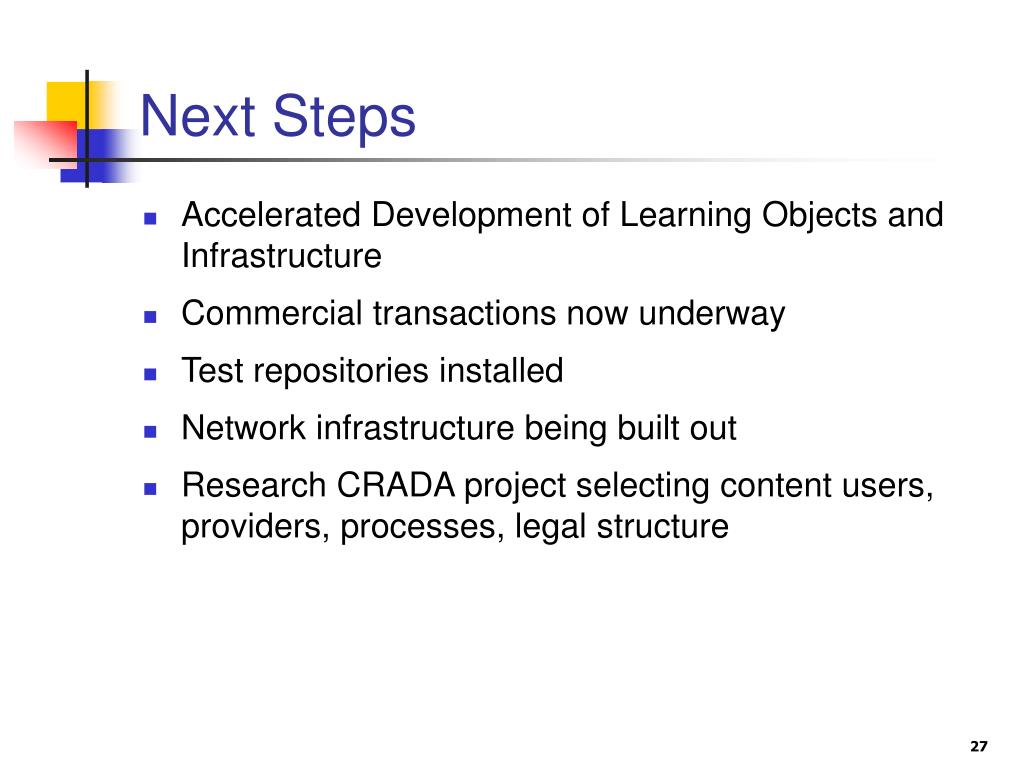 Next Steps

- Accelerated Development of Learning Objects and Infrastructure
- Commercial transactions now underway
- Test repositories installed
- Network infrastructure being built out
- Research CRADA project selecting content users, providers, processes, legal structure

27